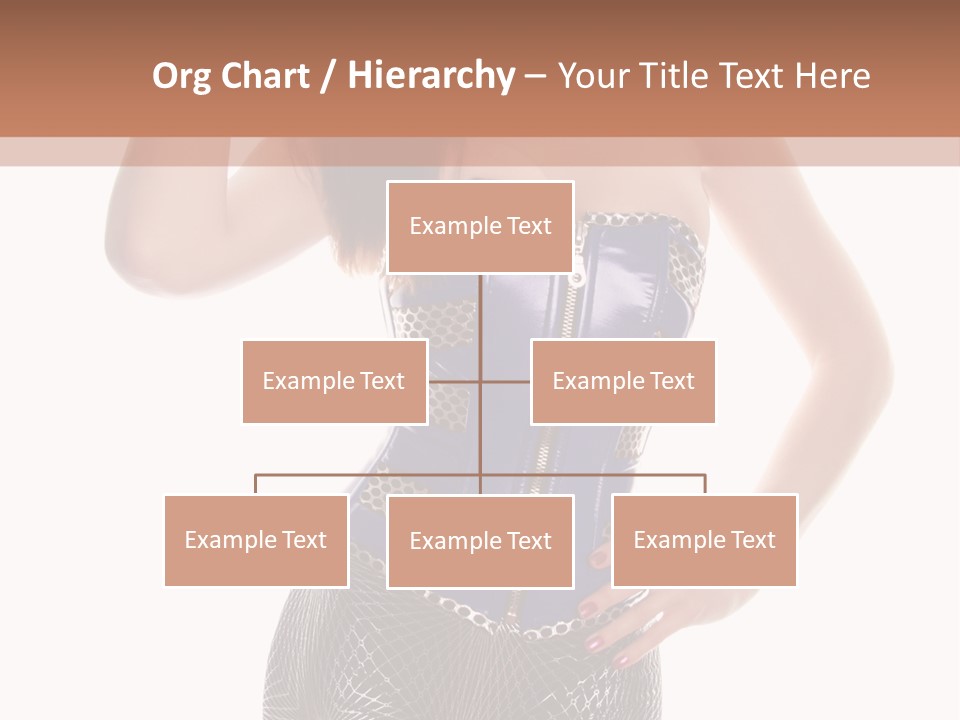 Org Chart / Hierarchy – Your Title Text Here

Example Text

Example Text

Example Text

Example Text

Example Text

Example Text